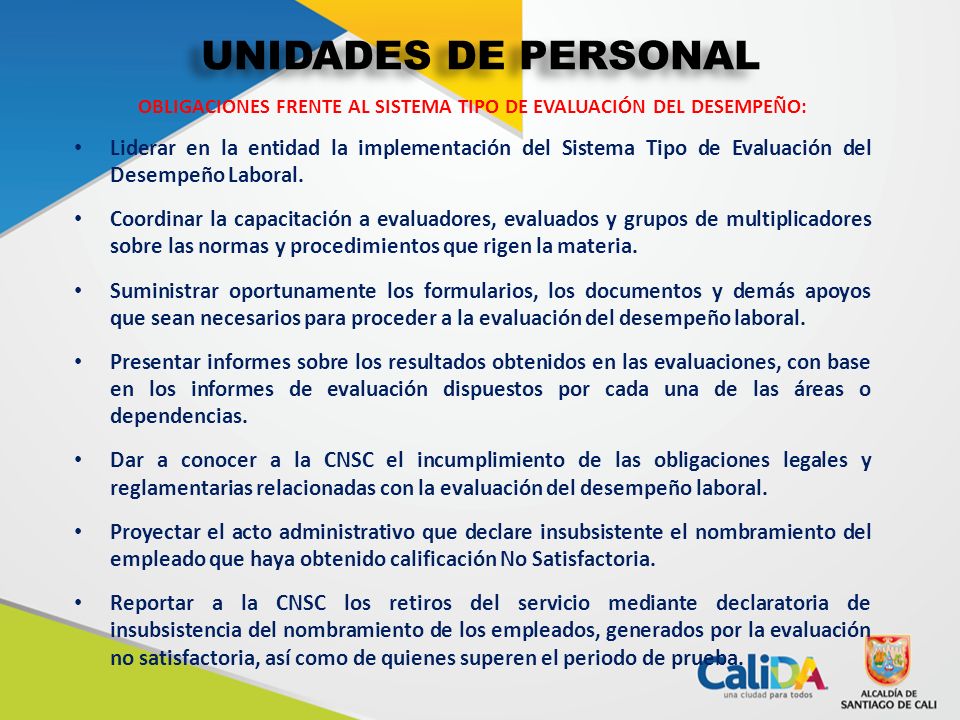 UNIDADES DE PERSONAL

OBLIGACIONES FRENTE AL SISTEMA TIPO DE EVALUACIÓN DEL DESEMPEÑO:

• Liderar en la entidad la implementación del Sistema Tipo de Evaluación del Desempeño Laboral.

• Coordinar la capacitación a evaluadores, evaluados y grupos de multiplicadores sobre las normas y procedimientos que rigen la materia.

• Suministrar oportunamente los formularios, los documentos y demás apoyos que sean necesarios para proceder a la evaluación del desempeño laboral.

• Presentar informes sobre los resultados obtenidos en las evaluaciones, con base en los informes de evaluación dispuestos por cada una de las áreas o dependencias.

• Dar a conocer a la CNSC el incumplimiento de las obligaciones legales y reglamentarias relacionadas con la evaluación del desempeño laboral.

• Proyectar el acto administrativo que declare insubsistente el nombramiento del empleado que haya obtenido calificación No Satisfactoria.

• Reportar a la CNSC los retiros del servicio mediante declaratoria de insubsistencia del nombramiento de los empleados, generados por la evaluación no satisfactoria, así como de quienes superen el periodo de prueba.

CaliDA
una ciudad para todos

ALCALDÍA DE SANTIAGO DE CALI